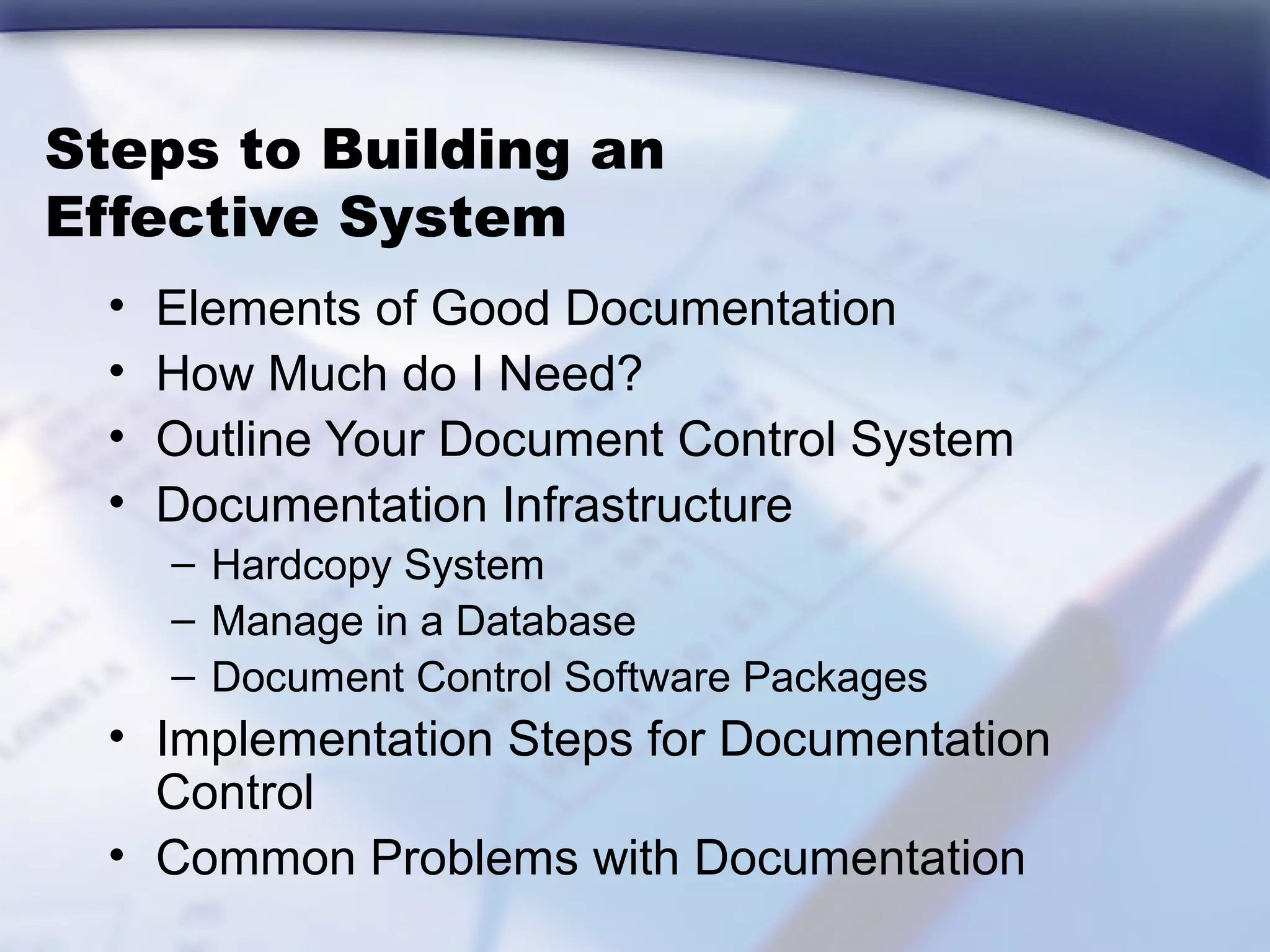 Steps to Building an Effective System

• Elements of Good Documentation
• How Much do I Need?
• Outline Your Document Control System
• Documentation Infrastructure
  – Hardcopy System
  – Manage in a Database
  – Document Control Software Packages
• Implementation Steps for Documentation Control
• Common Problems with Documentation